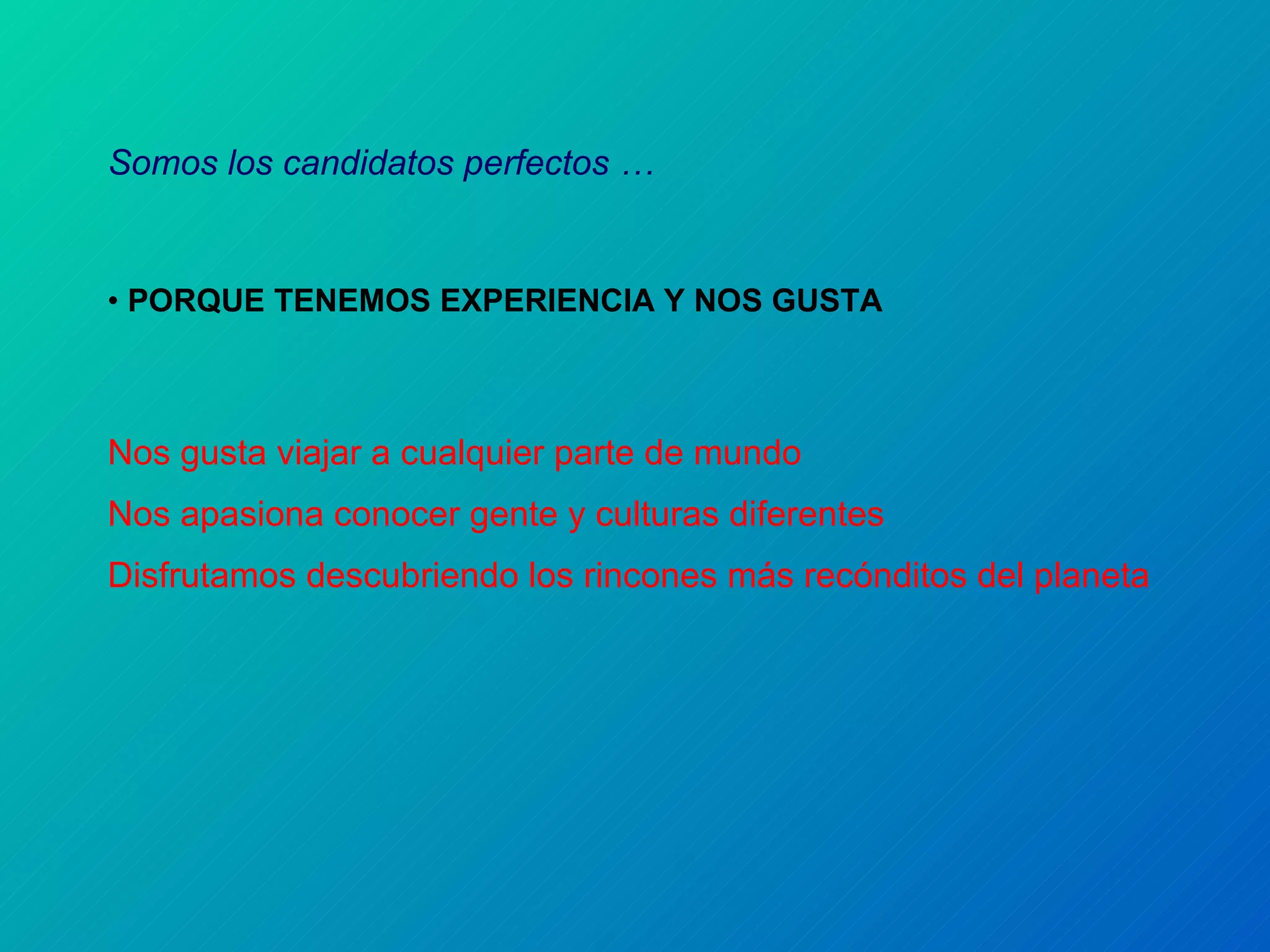 Somos los candidatos perfectos …

• PORQUE TENEMOS EXPERIENCIA Y NOS GUSTA

Nos gusta viajar a cualquier parte de mundo

Nos apasiona conocer gente y culturas diferentes

Disfrutamos descubriendo los rincones más recónditos del planeta